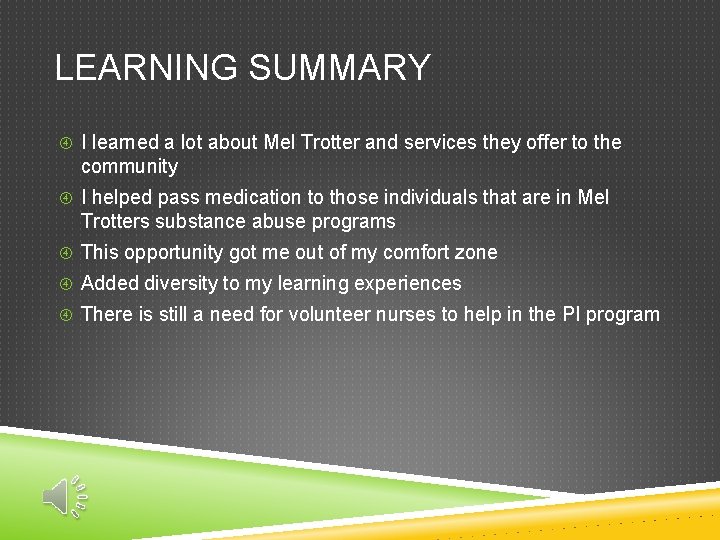 LEARNING SUMMARY

④ I learned a lot about Mel Trotter and services they offer to the community

④ I helped pass medication to those individuals that are in Mel Trotters substance abuse programs

④ This opportunity got me out of my comfort zone

④ Added diversity to my learning experiences

④ There is still a need for volunteer nurses to help in the PI program